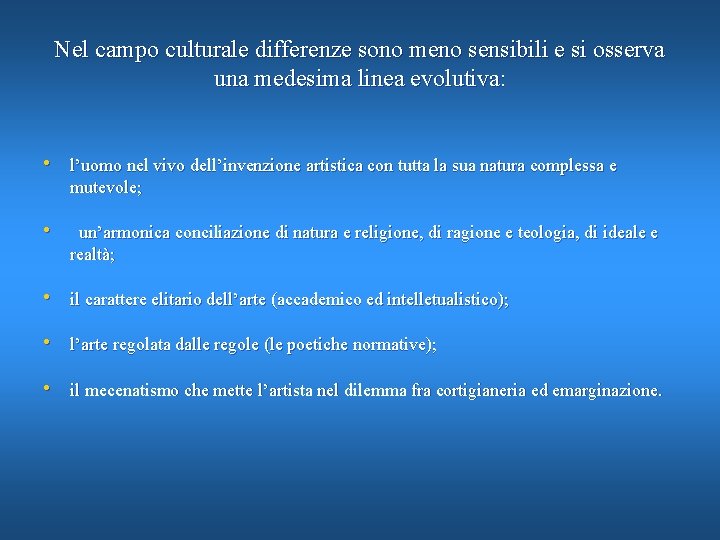 Nel campo culturale differenze sono meno sensibili e si osserva una medesima linea evolutiva:

• l’uomo nel vivo dell’invenzione artistica con tutta la sua natura complessa e mutevole;

• un’armonica conciliazione di natura e religione, di ragione e teologia, di ideale e realtà;

• il carattere elitario dell’arte (accademico ed intelletualistico);

• l’arte regolata dalle regole (le poetiche normative);

• il mecenatismo che mette l’artista nel dilemma fra cortigianeria ed emarginazione.